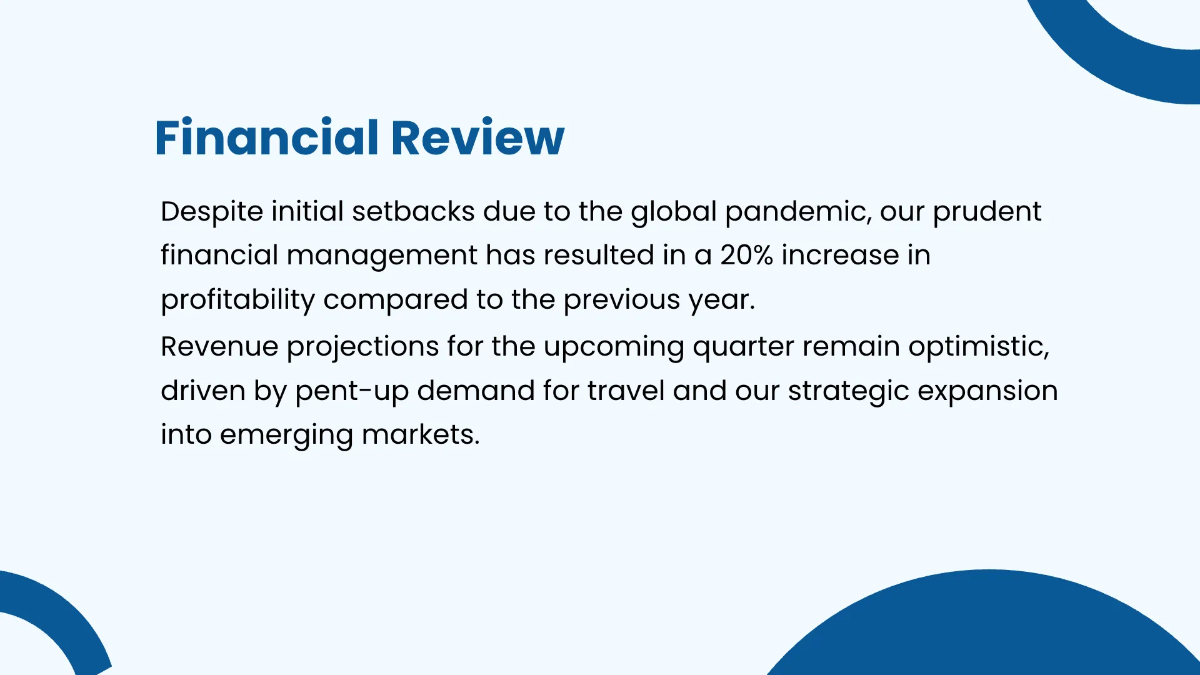 Financial Review

Despite initial setbacks due to the global pandemic, our prudent financial management has resulted in a 20% increase in profitability compared to the previous year.
Revenue projections for the upcoming quarter remain optimistic, driven by pent-up demand for travel and our strategic expansion into emerging markets.